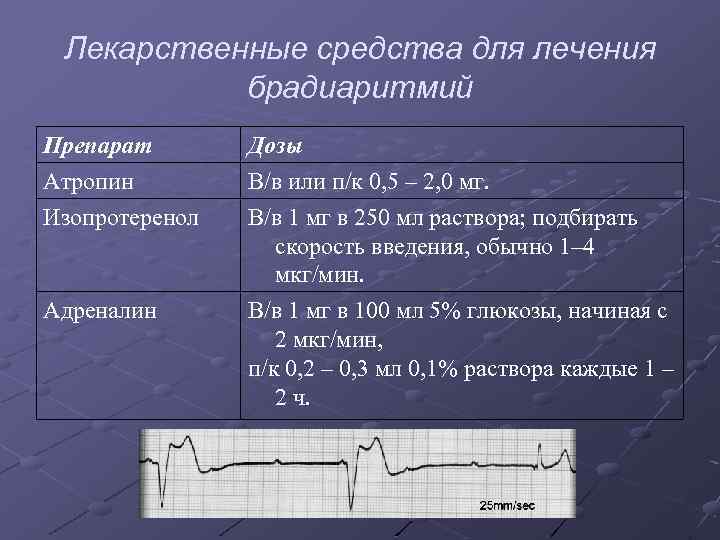 Лекарственные средства для лечения брадиаритмий

| Препарат | Дозы |
|---|---|
| Атропин | В/в или п/к 0,5 – 2,0 мг. |
| Изопротеренол | В/в 1 мг в 250 мл раствора; подбирать скорость введения, обычно 1–4 мкг/мин. |
| Адреналин | В/в 1 мг в 100 мл 5% глюкозы, начиная с 2 мкг/мин, п/к 0,2 – 0,3 мл 0,1% раствора каждые 1 – 2 ч. |

25mm/sec